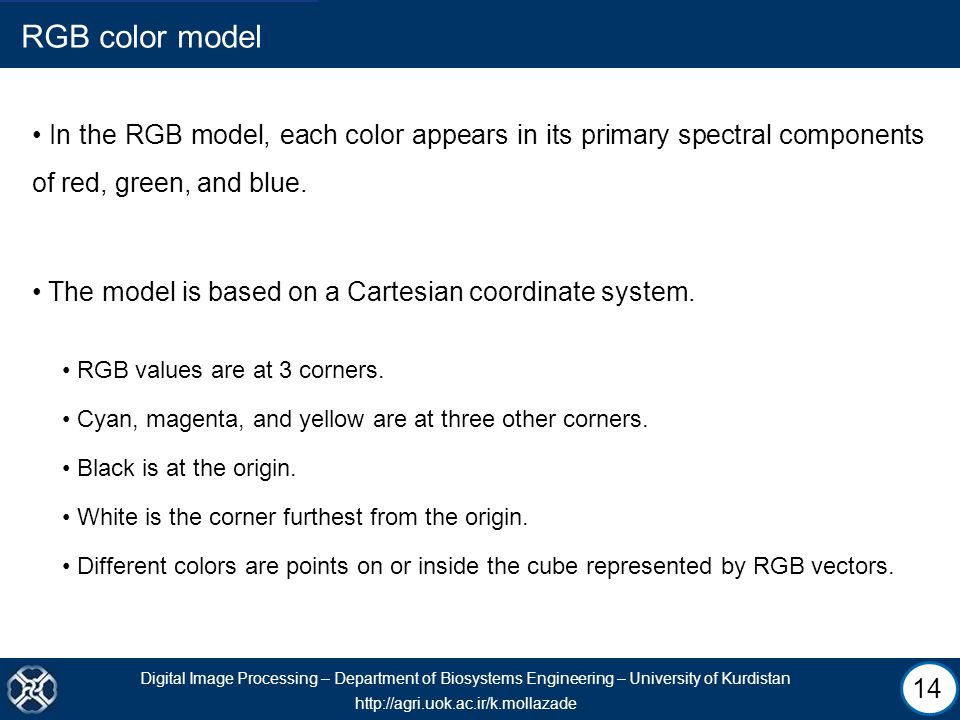 RGB color model

• In the RGB model, each color appears in its primary spectral components of red, green, and blue.

• The model is based on a Cartesian coordinate system.

• RGB values are at 3 corners.

• Cyan, magenta, and yellow are at three other corners.

• Black is at the origin.

• White is the corner furthest from the origin.

• Different colors are points on or inside the cube represented by RGB vectors.

Digital Image Processing – Department of Biosystems Engineering – University of Kurdistan
http://agri.uok.ac.ir/k.mollazade

14